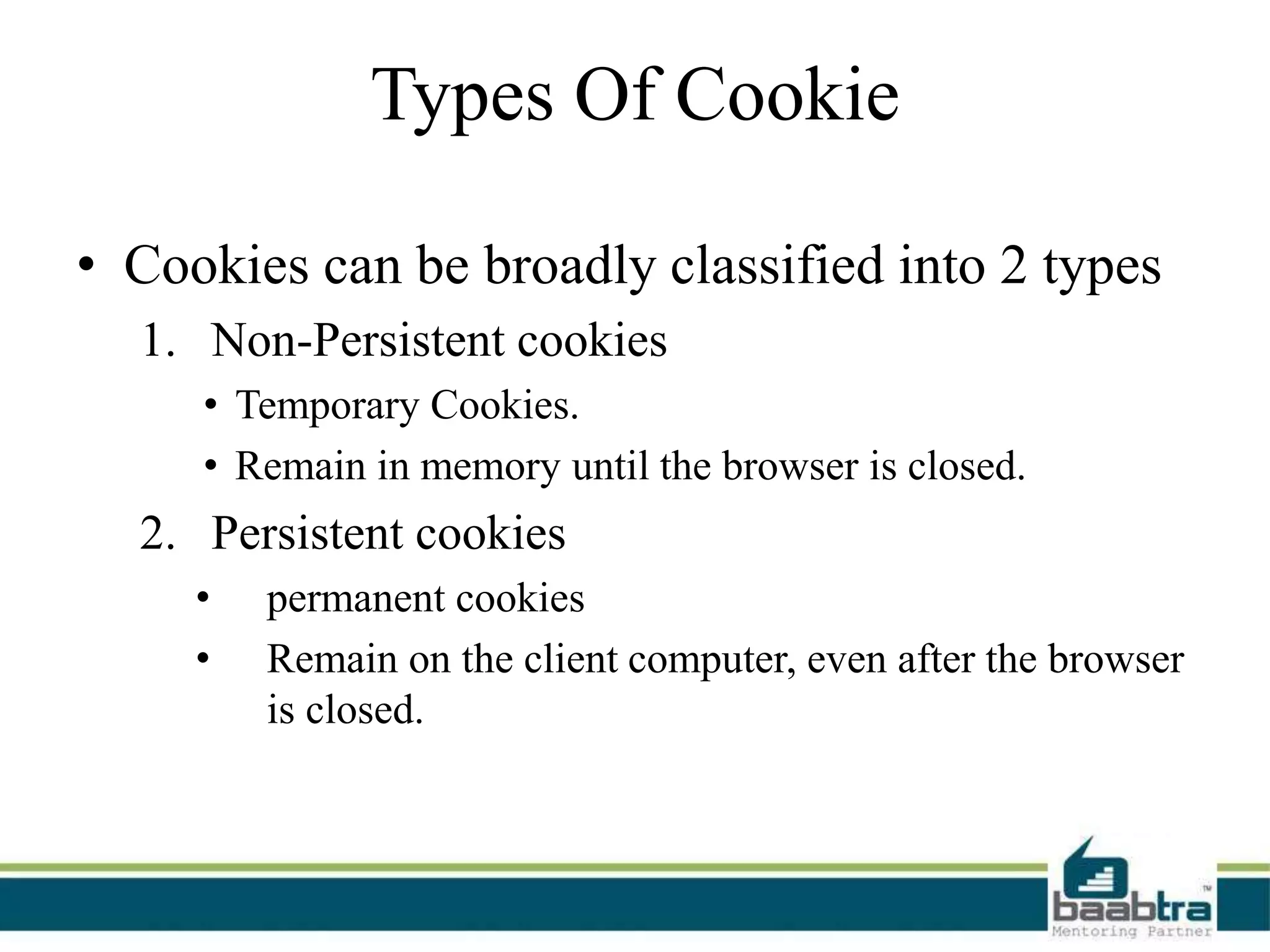 Types Of Cookie

• Cookies can be broadly classified into 2 types

1. Non-Persistent cookies
 • Temporary Cookies.
 • Remain in memory until the browser is closed.

2. Persistent cookies
 • permanent cookies
 • Remain on the client computer, even after the browser is closed.

baabtra™
Mentoring Partner